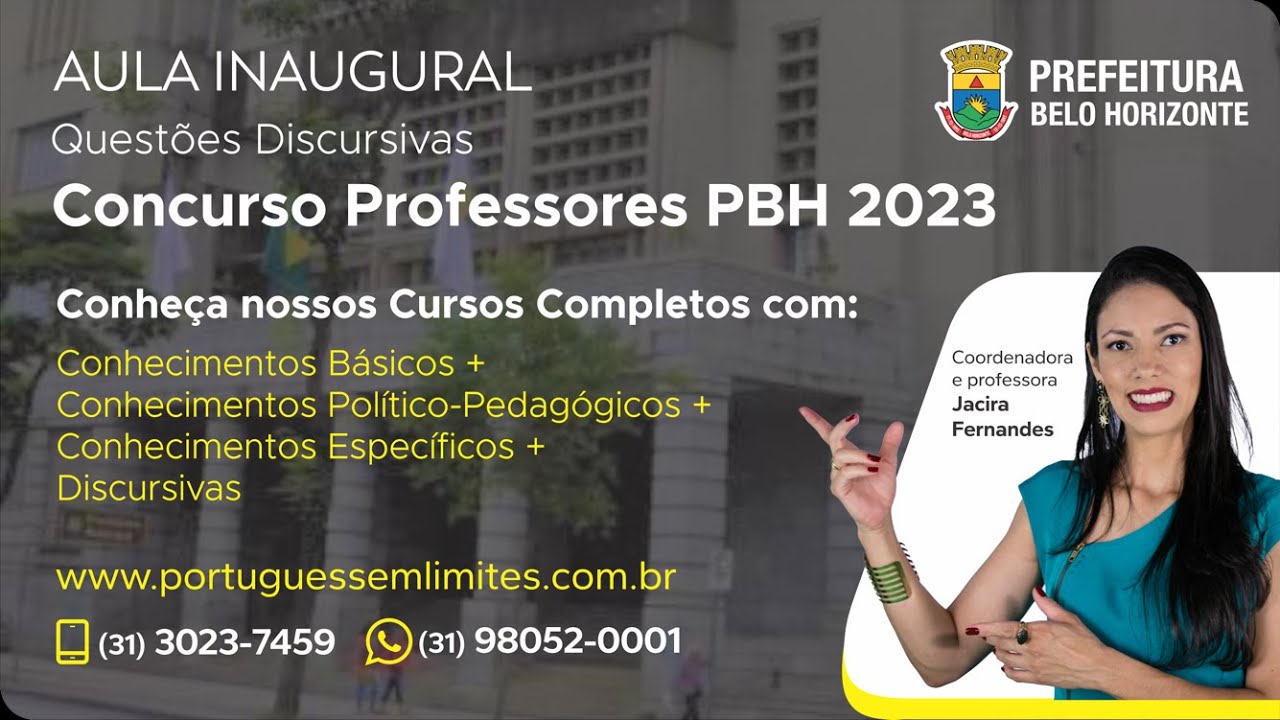 AULA INAUGURAL
Questões Discursivas
Concurso Professores PBH 2023

PREFEITURA
BELO HORIZONTE

Conheça nossos Cursos Completos com:
Conhecimentos Básicos +
Conhecimentos Político-Pedagógicos +
Conhecimentos Específicos +
Discursivas

Coordenadora e professora
Jacira Fernandes

www.portuguessemlimites.com.br

(31) 3023-7459 (31) 98052-0001